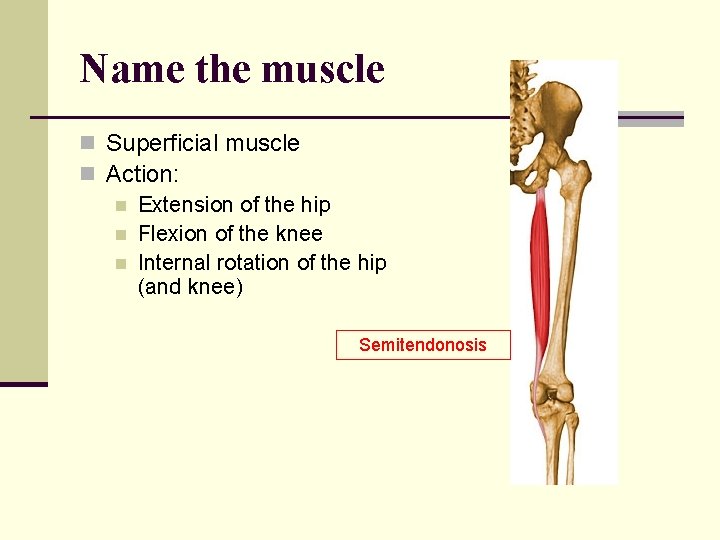 Name the muscle

Superficial muscle
Action:
Extension of the hip
Flexion of the knee
Internal rotation of the hip (and knee)

Semitendonosis